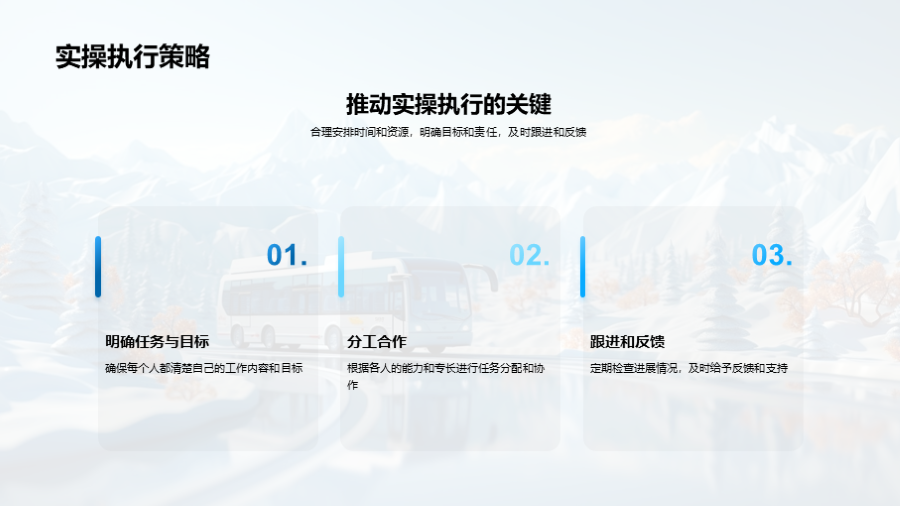 实操执行策略

推动实操执行的关键

合理安排时间和资源，明确目标和责任，及时跟进和反馈

01.

明确任务与目标

确保每个人都清楚自己的工作内容和目标

02.

分工合作

根据各人的能力和专长进行任务分配和协作

03.

跟进和反馈

定期检查进展情况，及时给予反馈和支持